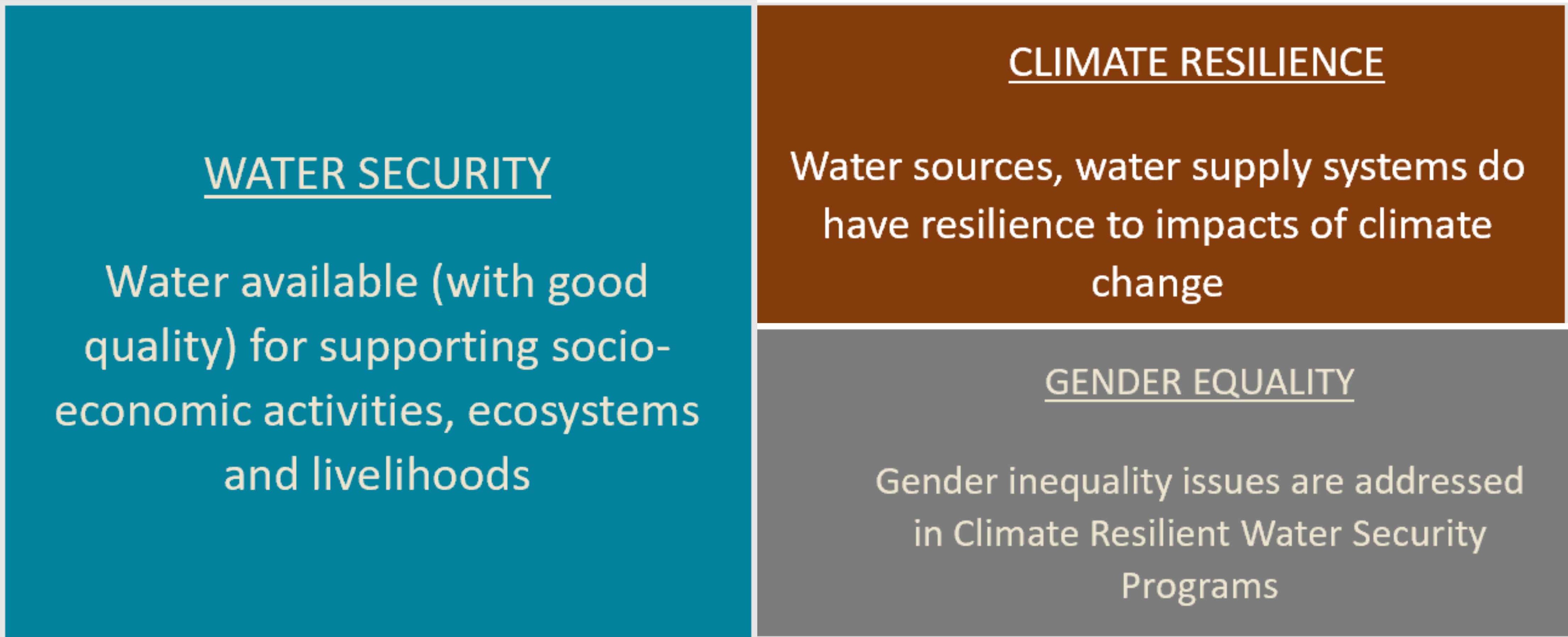 WATER SECURITY

Water available (with good quality) for supporting socio-economic activities, ecosystems and livelihoods

CLIMATE RESILIENCE

Water sources, water supply systems do have resilience to impacts of climate change

GENDER EQUALITY

Gender inequality issues are addressed in Climate Resilient Water Security Programs